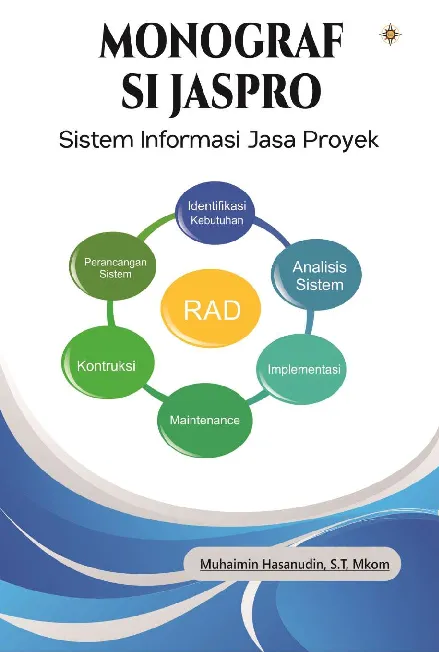 MONOGRAF
SI JASPRO

Sistem Informasi Jasa Proyek

Identifikasi Kebutuhan

Analisis Sistem

Implementasi

Maintenance

Kontruksi

Perancangan Sistem

RAD

Muhaimin Hasanudin, S.T. Mkom